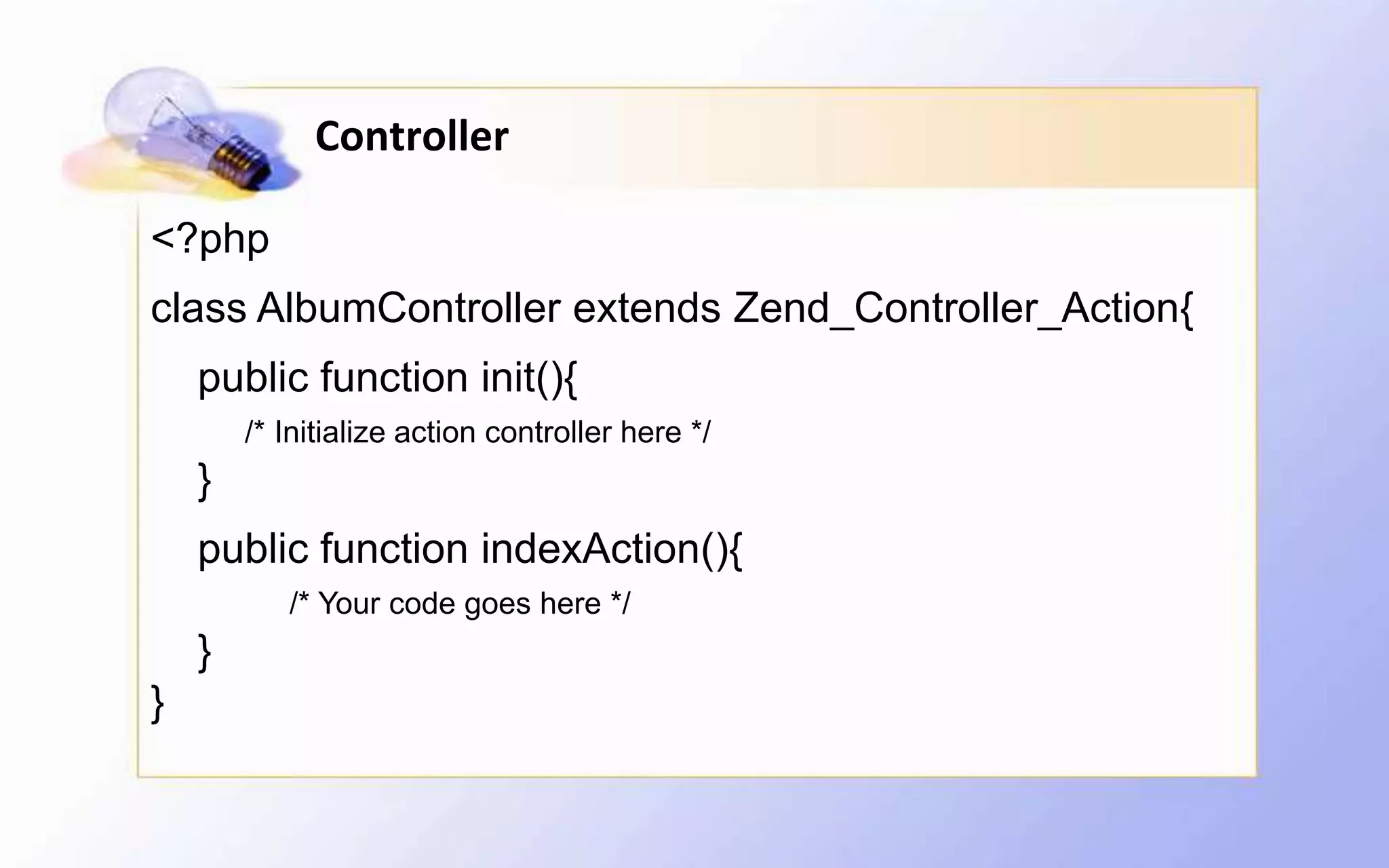 Controller

<?php
class AlbumController extends Zend_Controller_Action{
public function init(){
/* Initialize action controller here */
}
public function indexAction(){
/* Your code goes here */
}
}